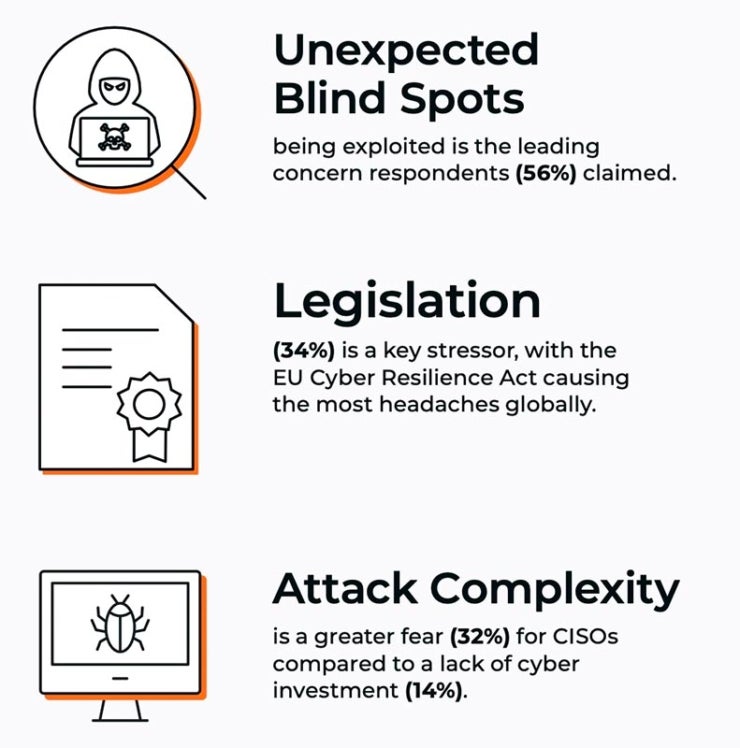 Unexpected Blind Spots

being exploited is the leading concern respondents (56%) claimed.

Legislation

(34%) is a key stressor, with the EU Cyber Resilience Act causing the most headaches globally.

Attack Complexity

is a greater fear (32%) for CISOs compared to a lack of cyber investment (14%).